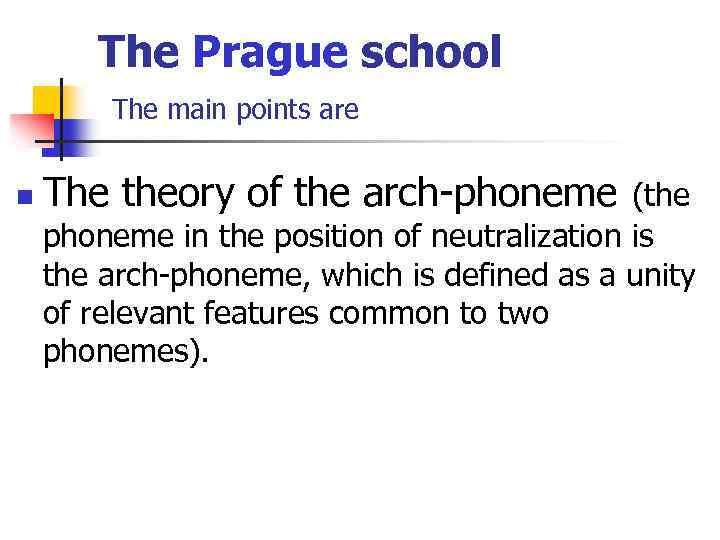 The Prague school

The main points are

The theory of the arch-phoneme (the phoneme in the position of neutralization is the arch-phoneme, which is defined as a unity of relevant features common to two phonemes).